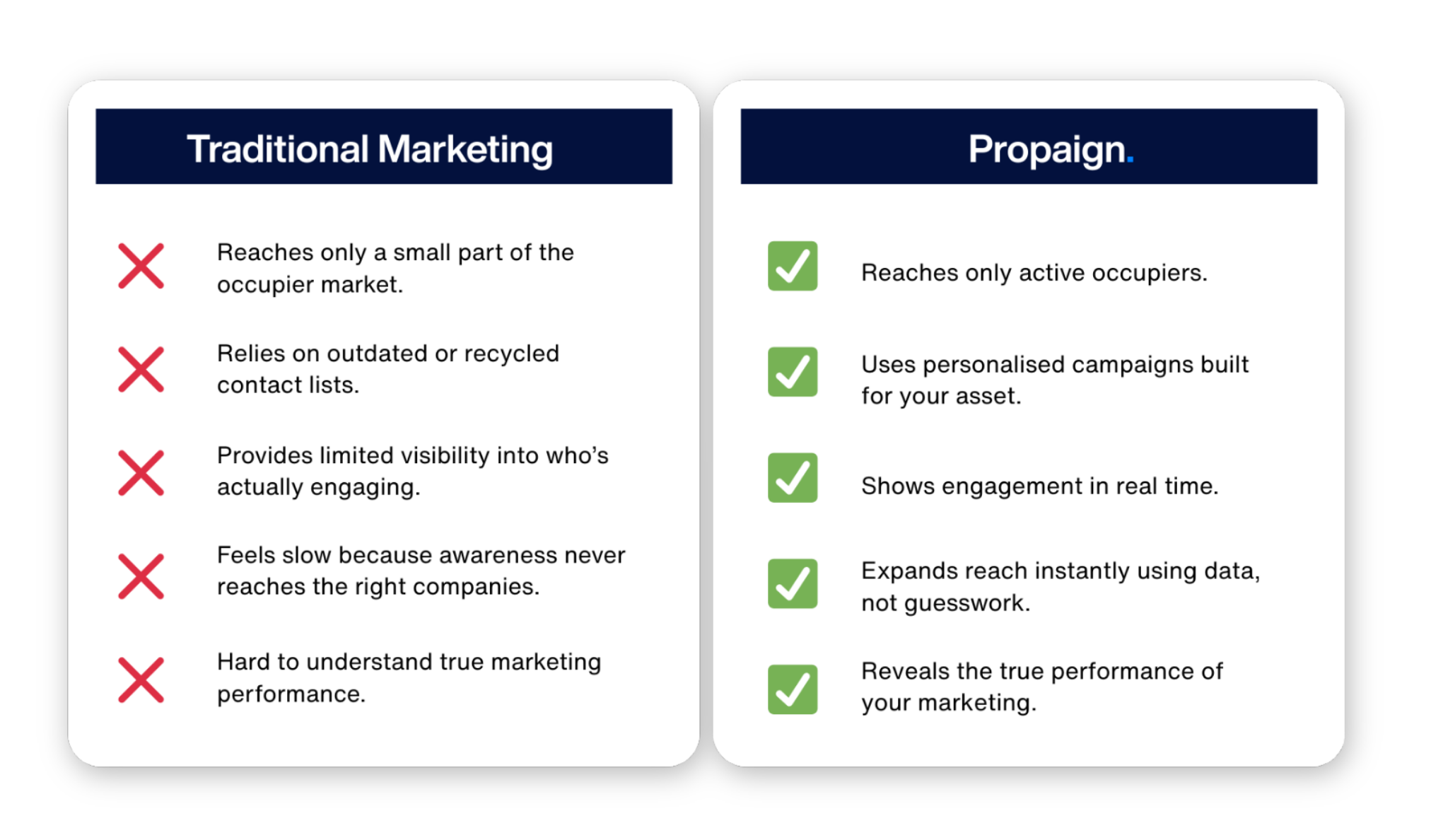 Traditional Marketing

Reaches only a small part of the occupier market.

Relies on outdated or recycled contact lists.

Provides limited visibility into who's actually engaging.

Feels slow because awareness never reaches the right companies.

Hard to understand true marketing performance.

Propaign.

Reaches only active occupiers.

Uses personalised campaigns built for your asset.

Shows engagement in real time.

Expands reach instantly using data, not guesswork.

Reveals the true performance of your marketing.